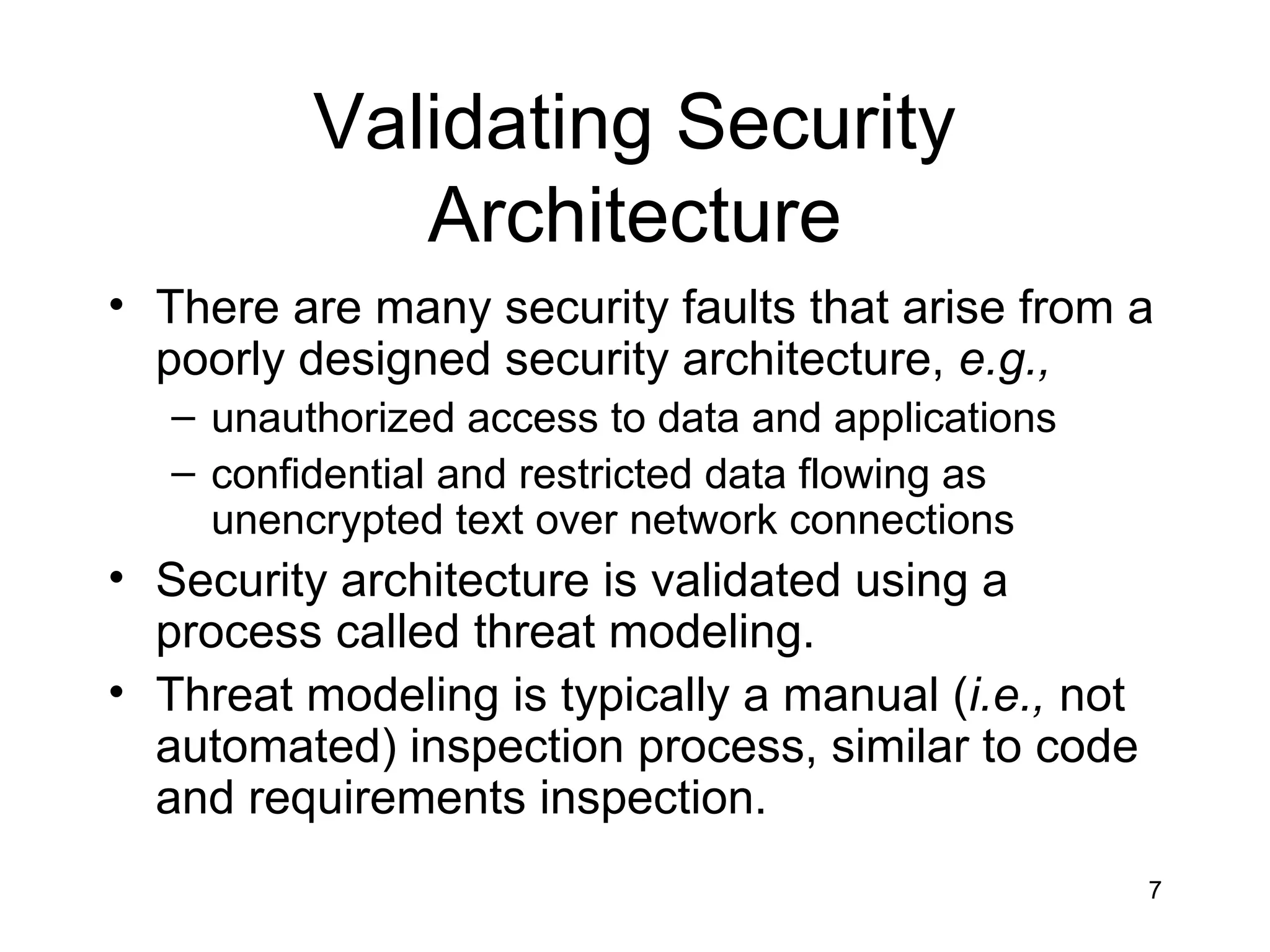 Validating Security Architecture

• There are many security faults that arise from a poorly designed security architecture, e.g.,
– unauthorized access to data and applications
– confidential and restricted data flowing as unencrypted text over network connections
• Security architecture is validated using a process called threat modeling.
• Threat modeling is typically a manual (i.e., not automated) inspection process, similar to code and requirements inspection.

7